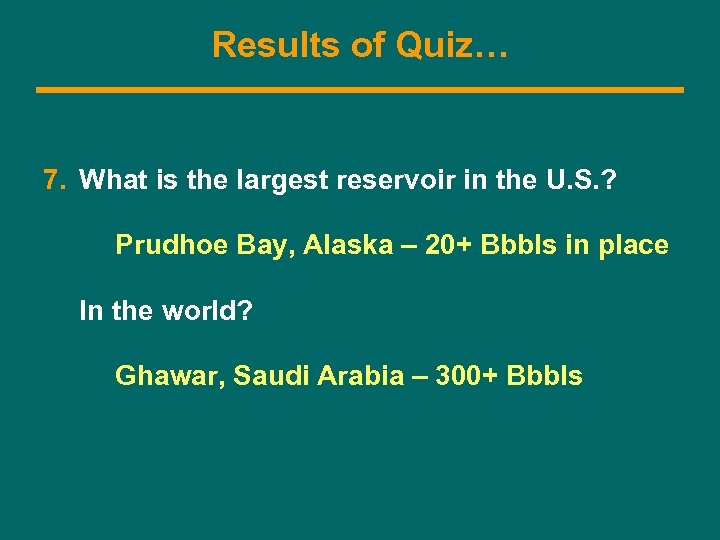 Results of Quiz…

7. What is the largest reservoir in the U.S.?

Prudhoe Bay, Alaska – 20+ Bbbls in place

In the world?

Ghawar, Saudi Arabia – 300+ Bbbls